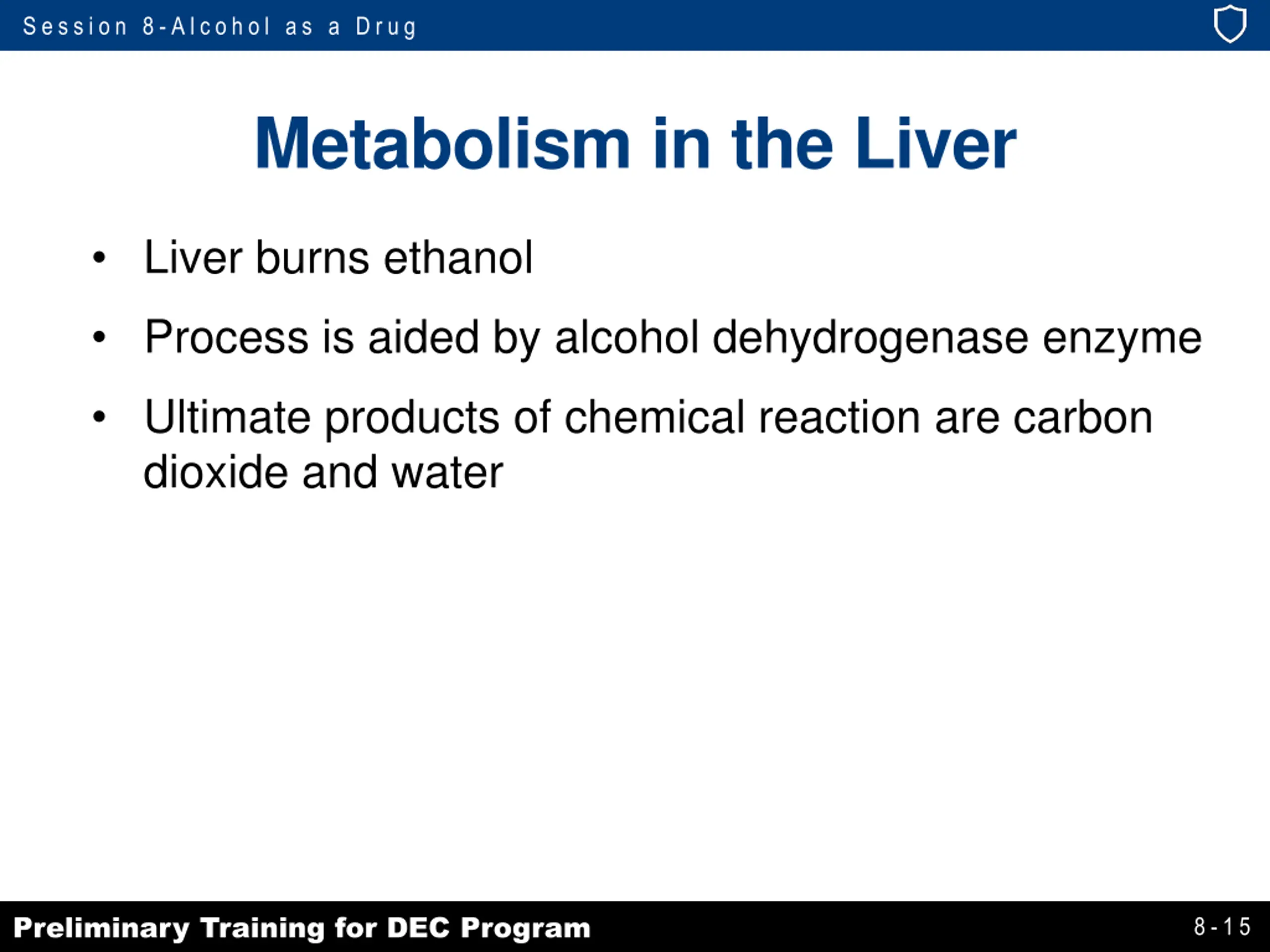 Session 8-Alcohol as a Drug

Metabolism in the Liver

• Liver burns ethanol

• Process is aided by alcohol dehydrogenase enzyme

• Ultimate products of chemical reaction are carbon dioxide and water

Preliminary Training for DEC Program

8-15